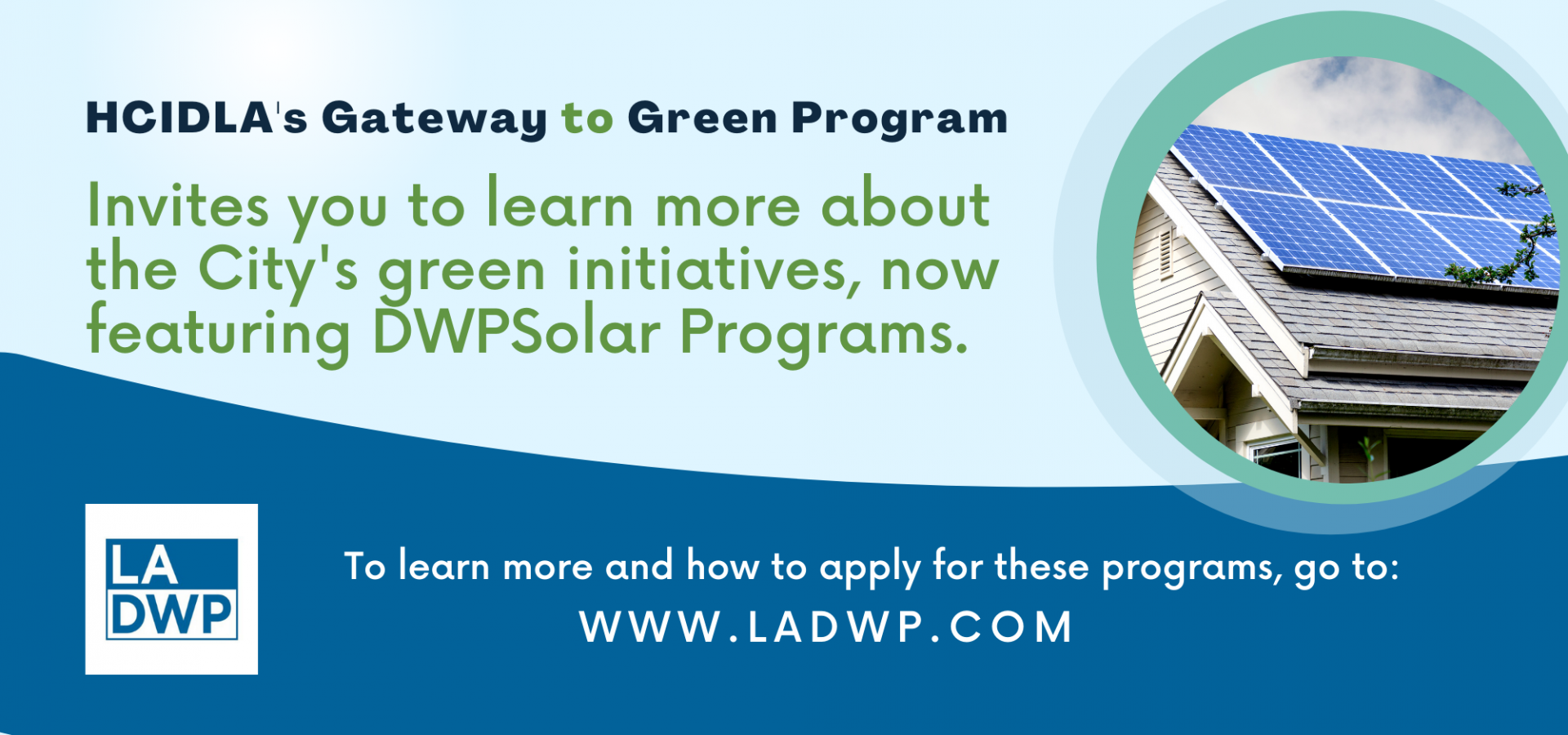 HCIDLA's Gateway to Green Program

Invites you to learn more about the City's green initiatives, now featuring DWPSolar Programs.

LA DWP

To learn more and how to apply for these programs, go to:
WWW.LADWP.COM